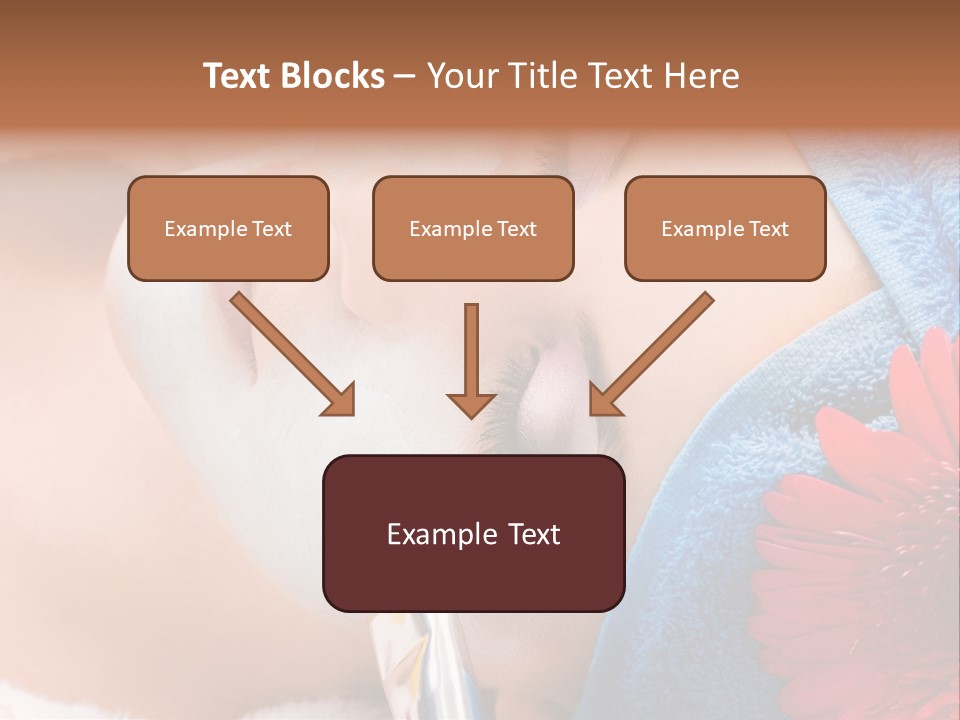 Text Blocks – Your Title Text Here

Example Text

Example Text

Example Text

Example Text